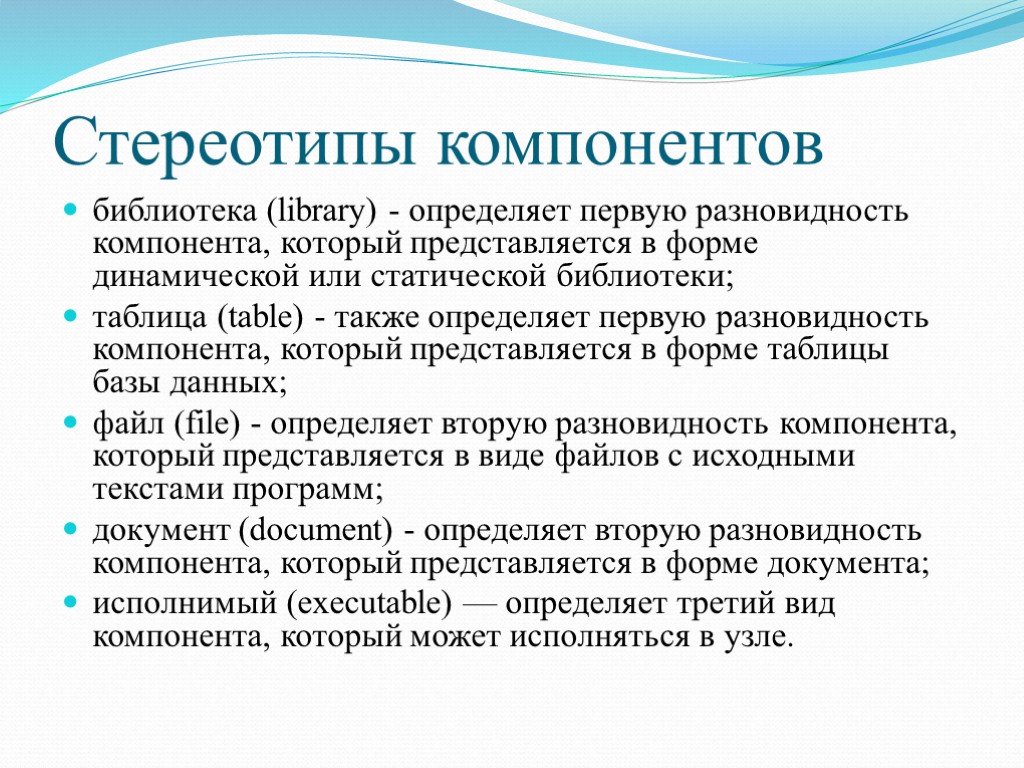 Стереотипы компонентов

- библиотека (library) - определяет первую разновидность компонента, который представляется в форме динамической или статической библиотеки;
- таблица (table) - также определяет первую разновидность компонента, который представляется в форме таблицы базы данных;
- файл (file) - определяет вторую разновидность компонента, который представляется в виде файлов с исходными текстами программ;
- документ (document) - определяет вторую разновидность компонента, который представляется в форме документа;
- исполнимый (executable) — определяет третий вид компонента, который может исполняться в узле.